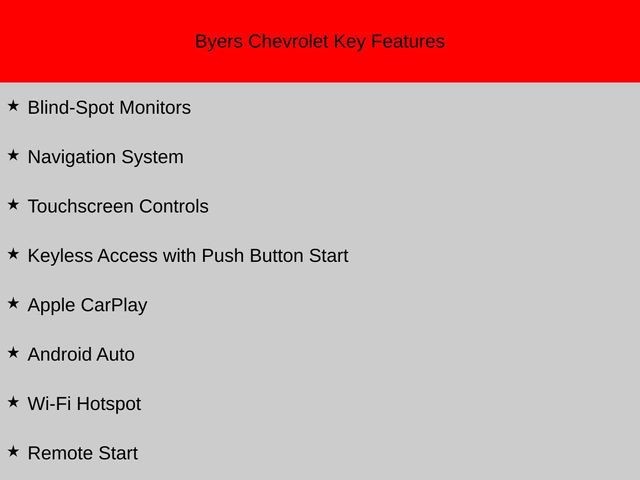 Byers Chevrolet Key Features

★ Blind-Spot Monitors

★ Navigation System

★ Touchscreen Controls

★ Keyless Access with Push Button Start

★ Apple CarPlay

★ Android Auto

★ Wi-Fi Hotspot

★ Remote Start